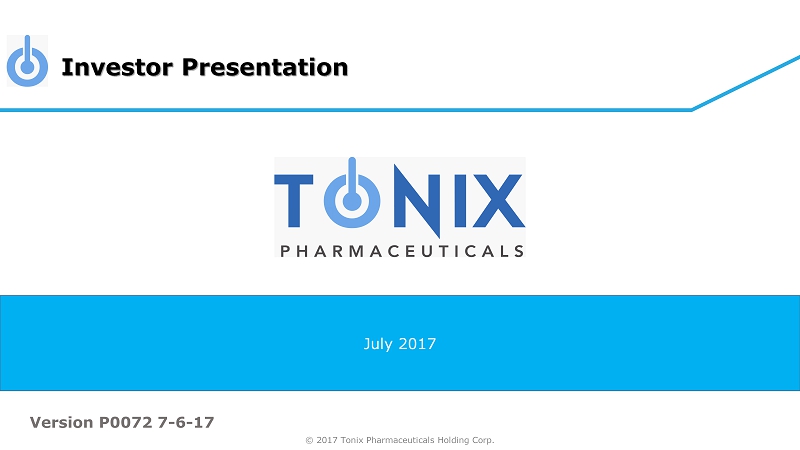 Investor Presentation

TONIX
PHARMACEUTICALS

July 2017

Version P0072 7-6-17

© 2017 Tonix Pharmaceuticals Holding Corp.